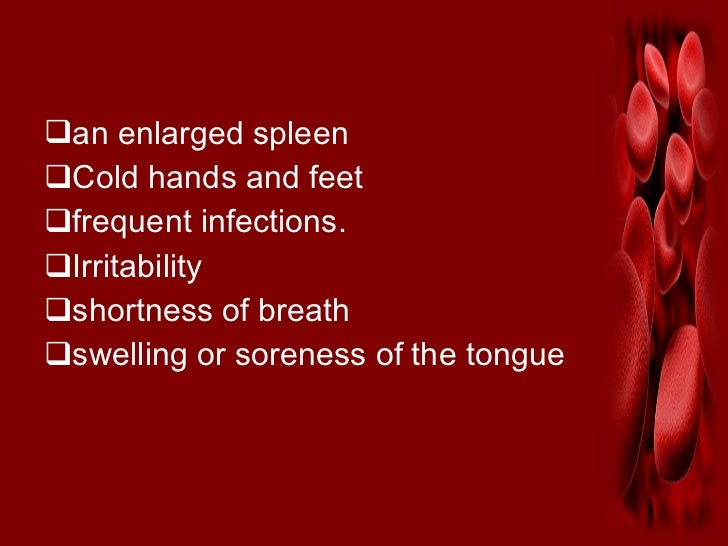 ❑an enlarged spleen
❑Cold hands and feet
❑frequent infections.
❑Irritability
❑shortness of breath
❑swelling or soreness of the tongue